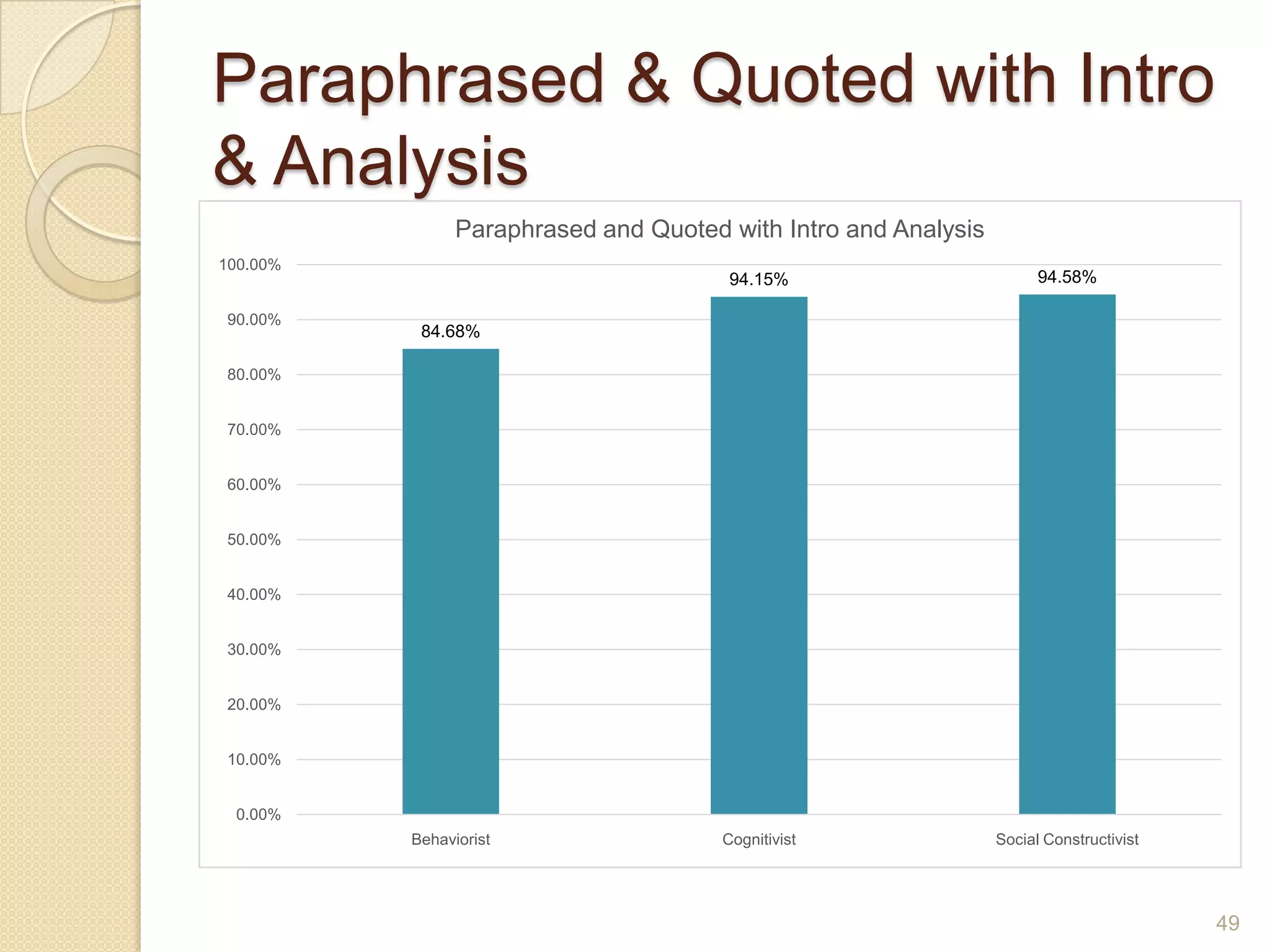 Paraphrased & Quoted with Intro & Analysis

Paraphrased and Quoted with Intro and Analysis

100.00%
90.00%
80.00%
70.00%
60.00%
50.00%
40.00%
30.00%
20.00%
10.00%
0.00%

84.68%
94.15%
94.58%

Behaviorist
Cognitivist
Social Constructivist

49